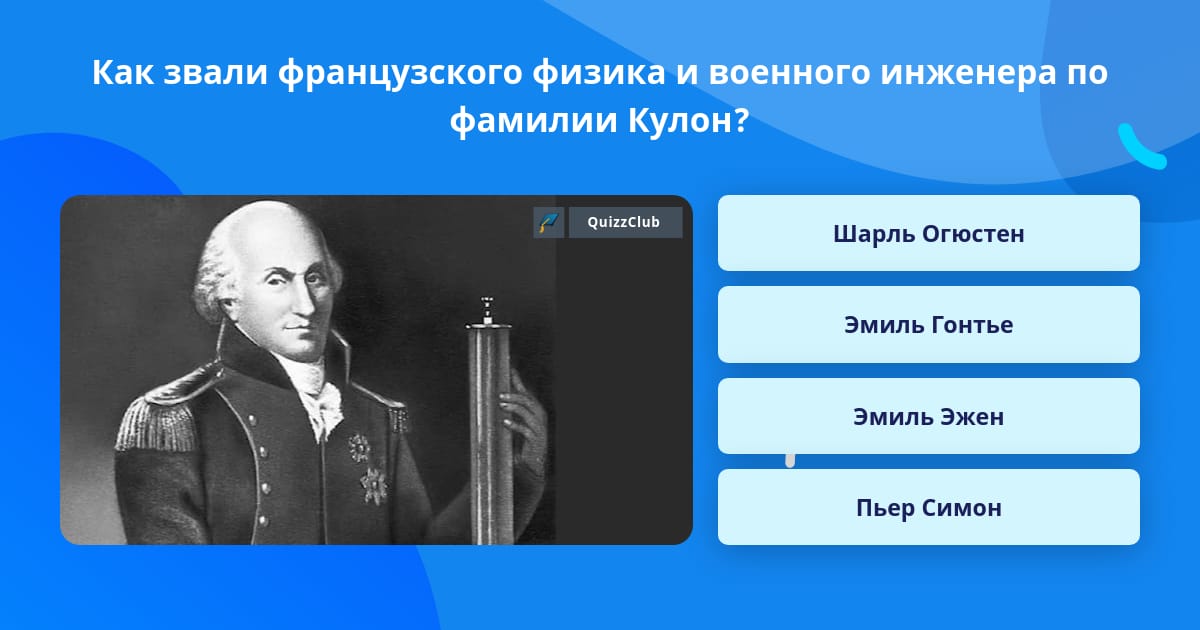 Как звали французского физика и военного инженера по фамилии Кулон?

QuizzClub

Шарль Огюстен

Эмиль Гонтье

Эмиль Эжен

Пьер Симон